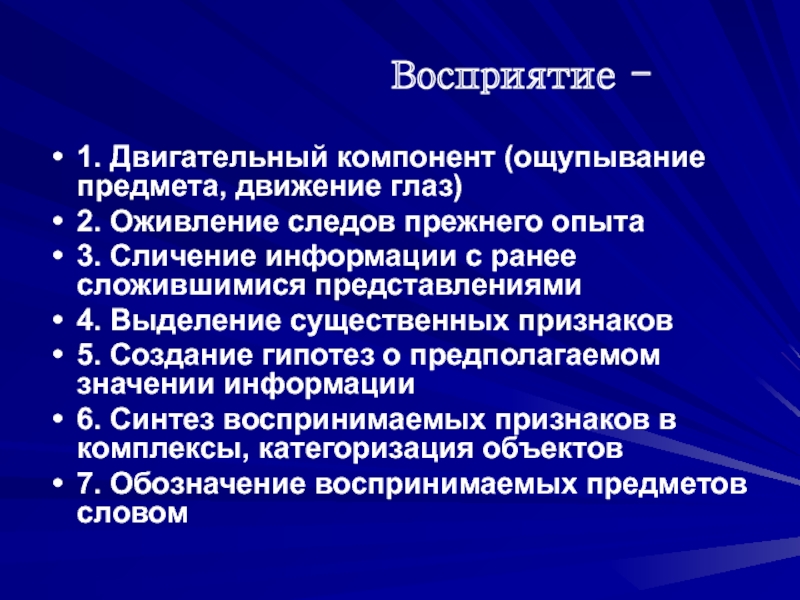 Восприятие -

• 1. Двигательный компонент (ощупывание предмета, движение глаз)
• 2. Оживление следов прежнего опыта
• 3. Сличение информации с ранее сложившимися представлениями
• 4. Выделение существенных признаков
• 5. Создание гипотез о предполагаемом значении информации
• 6. Синтез воспринимаемых признаков в комплексы, категоризация объектов
• 7. Обозначение воспринимаемых предметов словом